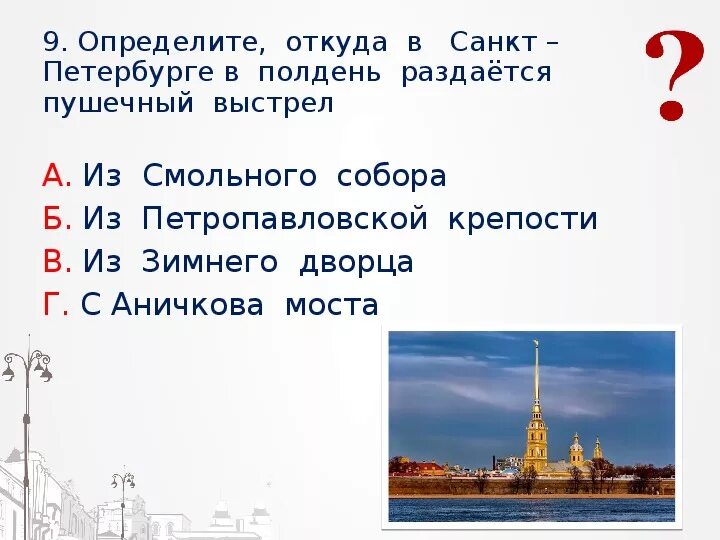 9. Определите, откуда в Санкт – Петербурге в полдень раздаётся пушечный выстрел

?

А. Из Смольного собора
Б. Из Петропавловской крепости
В. Из Зимнего дворца
Г. С Аничкова моста